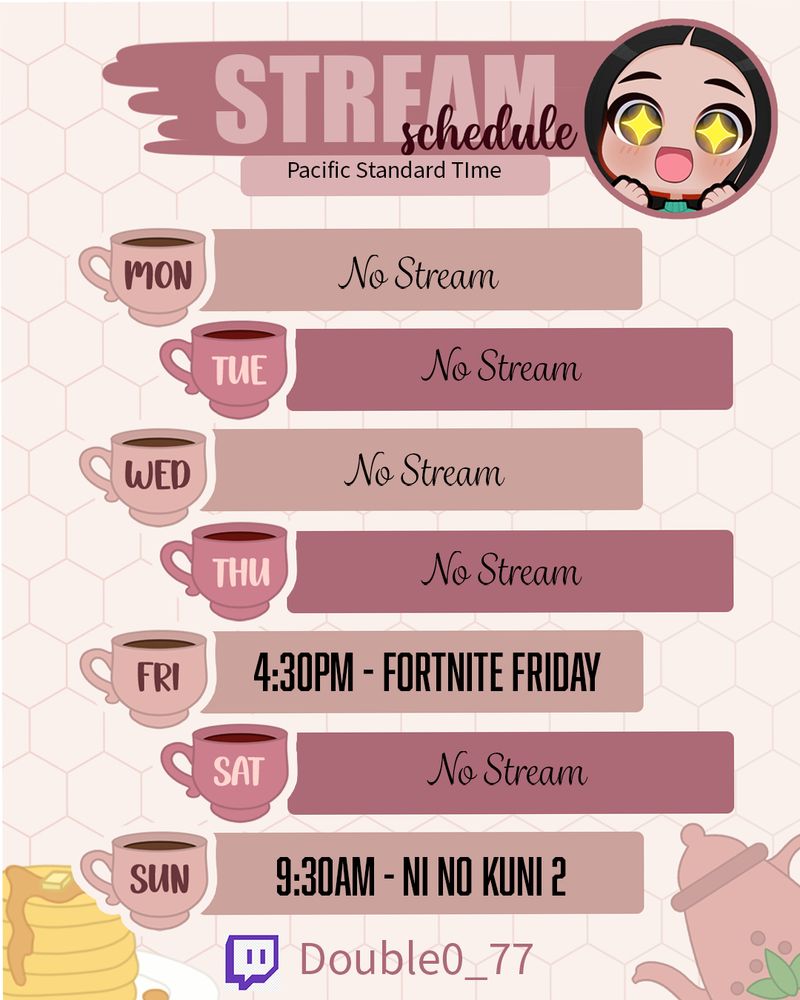 STREAM schedule
Pacific Standard TIme

MON No Stream
TUE No Stream
WED No Stream
THU No Stream
FRI 4:30PM - FORTNITE FRIDAY
SAT No Stream
SUN 9:30AM - NI NO KUNI 2

Double0_77